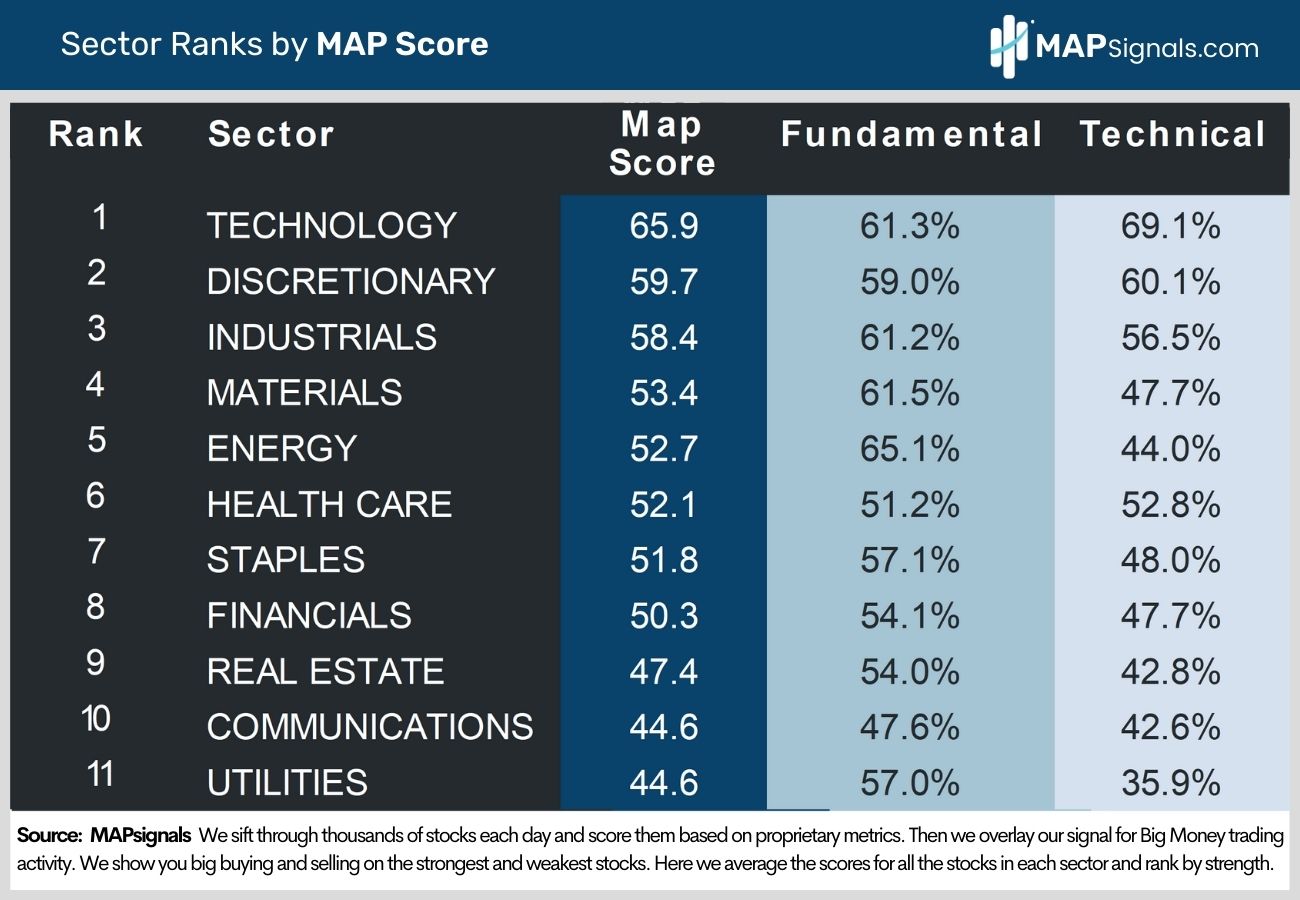 Sector Ranks by MAP Score

MAPSignals.com

| Rank | Sector | Map Score | Fundamental | Technical |
|---|---|---|---|---|
| 1 | TECHNOLOGY | 65.9 | 61.3% | 69.1% |
| 2 | DISCRETIONARY | 59.7 | 59.0% | 60.1% |
| 3 | INDUSTRIALS | 58.4 | 61.2% | 56.5% |
| 4 | MATERIALS | 53.4 | 61.5% | 47.7% |
| 5 | ENERGY | 52.7 | 65.1% | 44.0% |
| 6 | HEALTH CARE | 52.1 | 51.2% | 52.8% |
| 7 | STAPLES | 51.8 | 57.1% | 48.0% |
| 8 | FINANCIALS | 50.3 | 54.1% | 47.7% |
| 9 | REAL ESTATE | 47.4 | 54.0% | 42.8% |
| 10 | COMMUNICATIONS | 44.6 | 47.6% | 42.6% |
| 11 | UTILITIES | 44.6 | 57.0% | 35.9% |

Source: MAPsignals We sift through thousands of stocks each day and score them based on proprietary metrics. Then we overlay our signal for Big Money trading activity. We show you big buying and selling on the strongest and weakest stocks. Here we average the scores for all the stocks in each sector and rank by strength.